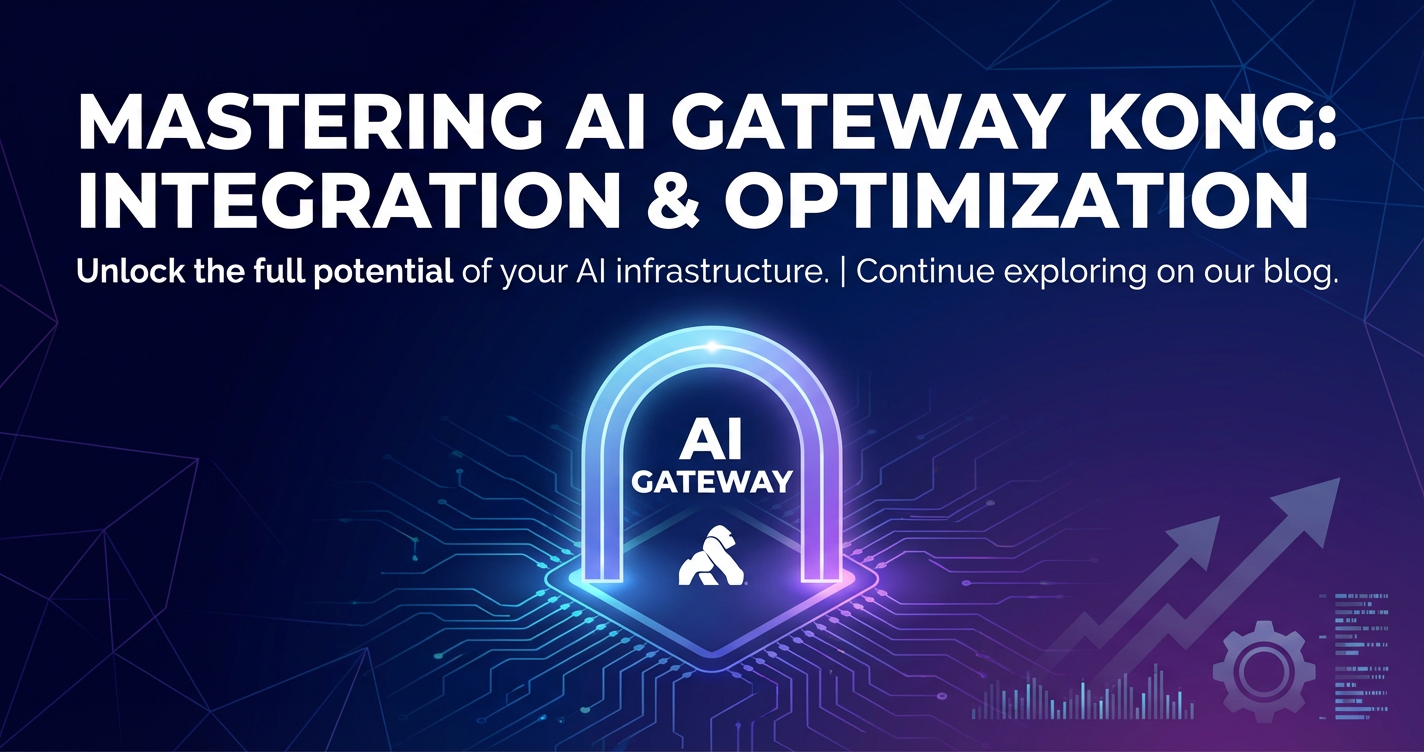 MASTERING AI GATEWAY KONG: INTEGRATION & OPTIMIZATION

Unlock the full potential of your AI infrastructure. | Continue exploring on our blog.

AI
GATEWAY